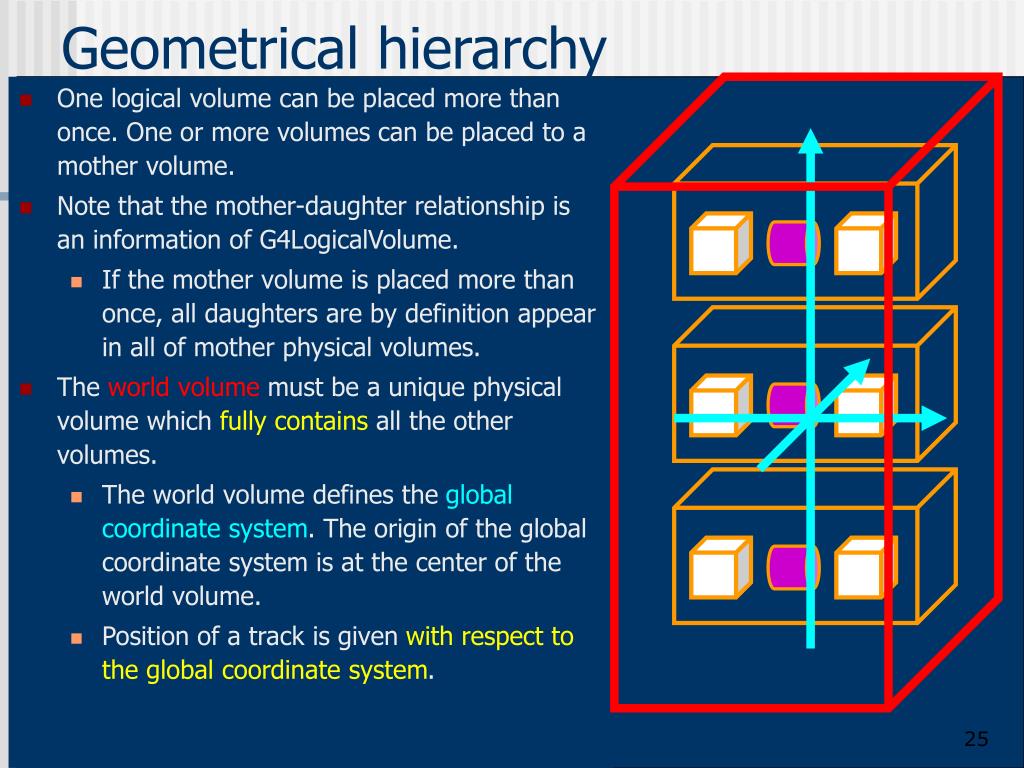 Geometrical hierarchy

One logical volume can be placed more than once. One or more volumes can be placed to a mother volume.

Note that the mother-daughter relationship is an information of G4LogicalVolume.

If the mother volume is placed more than once, all daughters are by definition appear in all of mother physical volumes.

The world volume must be a unique physical volume which fully contains all the other volumes.

The world volume defines the global coordinate system. The origin of the global coordinate system is at the center of the world volume.

Position of a track is given with respect to the global coordinate system.

25